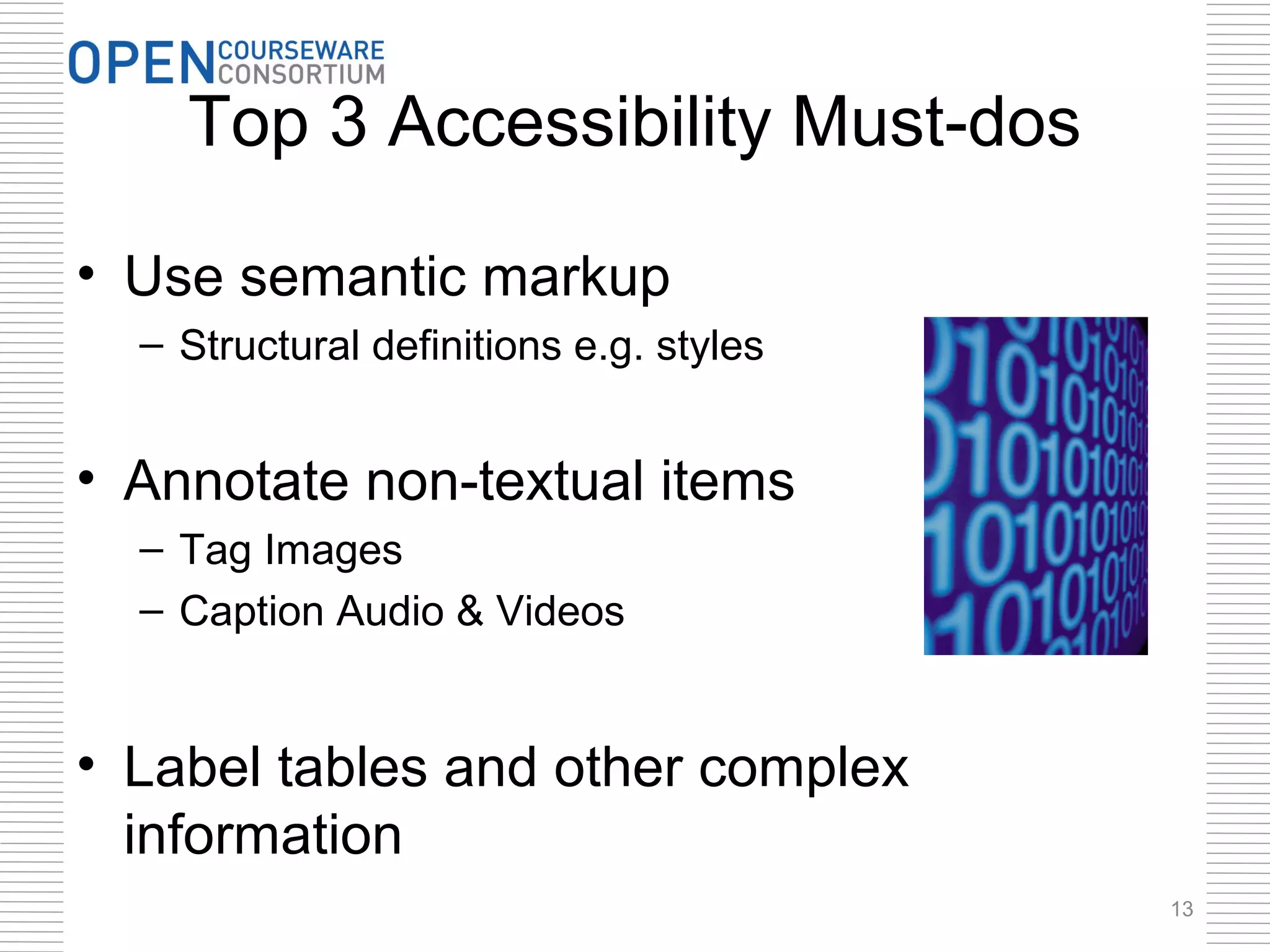 OPEN COURSEWARE CONSORTIUM

Top 3 Accessibility Must-dos

• Use semantic markup
– Structural definitions e.g. styles

• Annotate non-textual items
– Tag Images
– Caption Audio & Videos

• Label tables and other complex information

13